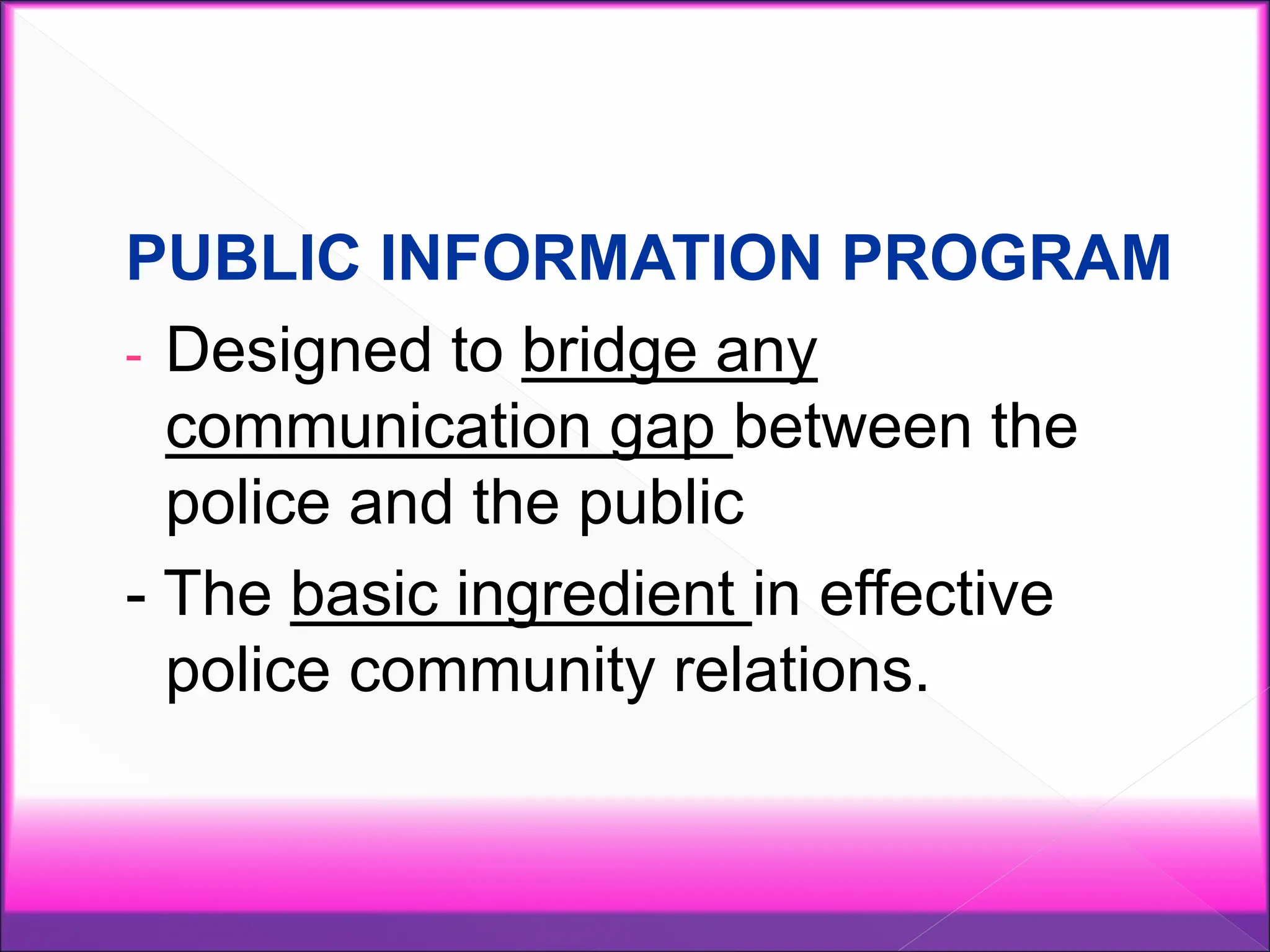 PUBLIC INFORMATION PROGRAM

- Designed to bridge any communication gap between the police and the public

- The basic ingredient in effective police community relations.